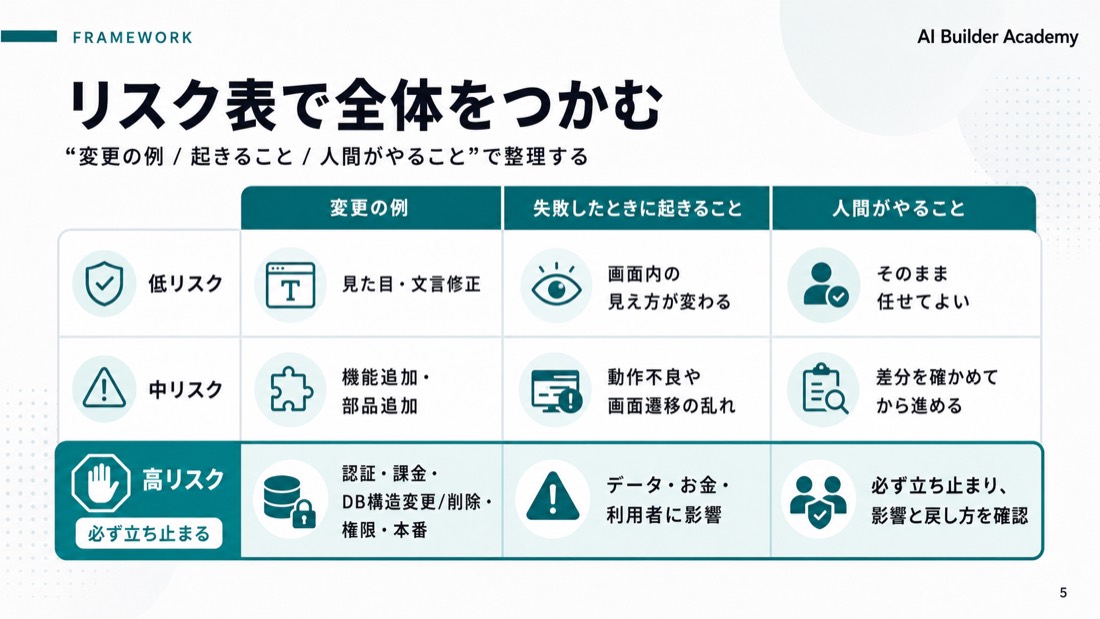 FRAMEWORK

AI Builder Academy

リスク表で全体をつかむ

“変更の例 / 起きること / 人間がやること”で整理する

| | 変更の例 | 失敗したときに起きること | 人間がやること |
|---|---|---|---|
| 低リスク | 見た目・文言修正 | 画面内の見え方が変わる | そのまま任せてよい |
| 中リスク | 機能追加・部品追加 | 動作不良や画面遷移の乱れ | 差分を確かめてから進める |
| 高リスク 必ず立ち止まる | 認証・課金・DB構造変更/削除・権限・本番 | データ・お金・利用者に影響 | 必ず立ち止まり、影響と戻し方を確認 |

5